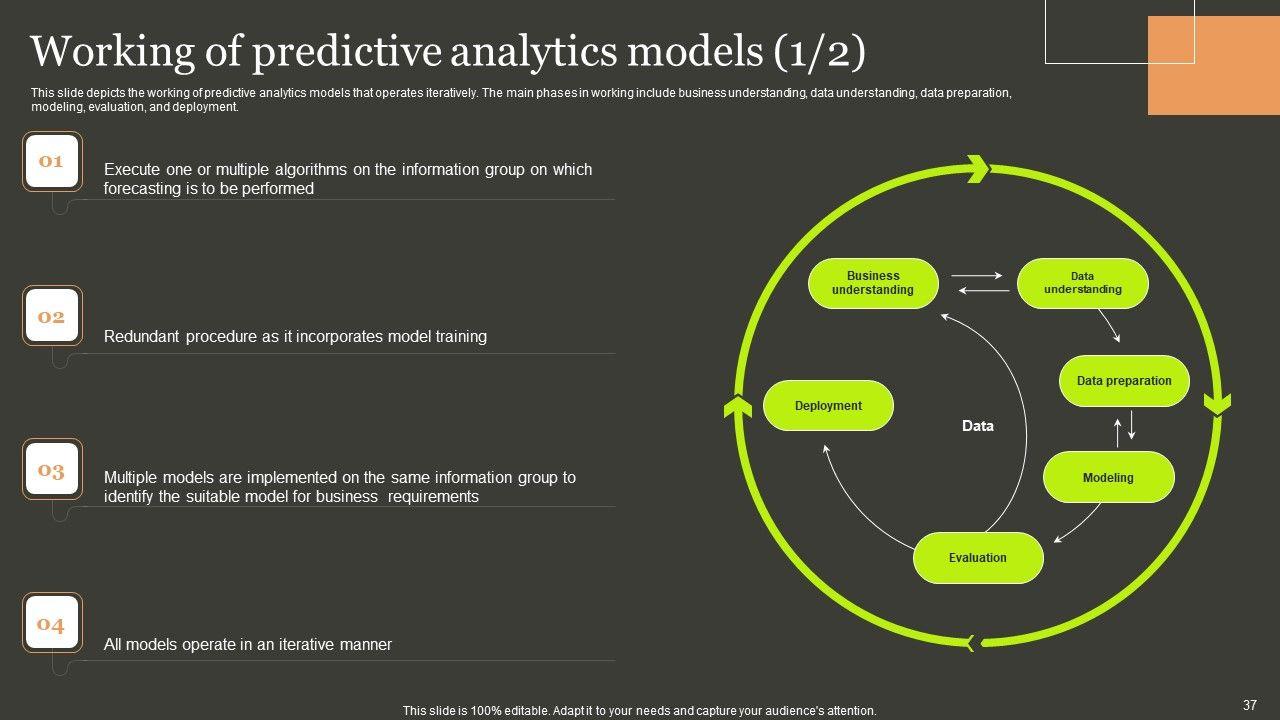 Working of predictive analytics models (1/2)

This slide depicts the working of predictive analytics models that operates iteratively. The main phases in working include business understanding, data understanding, data preparation, modeling, evaluation, and deployment.

01

Execute one or multiple algorithms on the information group on which forecasting is to be performed

02

Redundant procedure as it incorporates model training

03

Multiple models are implemented on the same information group to identify the suitable model for business requirements

04

All models operate in an iterative manner

Business understanding

Data understanding

Data preparation

Modeling

Evaluation

Deployment

Data

This slide is 100% editable. Adapt it to your needs and capture your audience's attention.

37